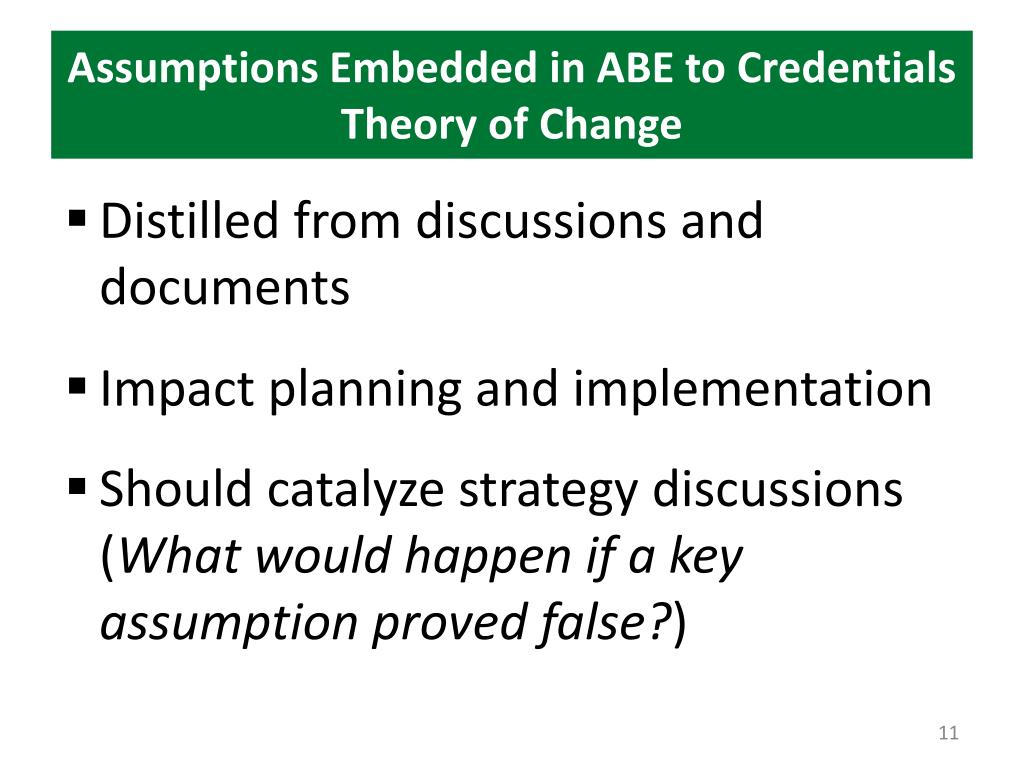 Assumptions Embedded in ABE to Credentials Theory of Change

▪ Distilled from discussions and documents

▪ Impact planning and implementation

▪ Should catalyze strategy discussions (What would happen if a key assumption proved false?)

11